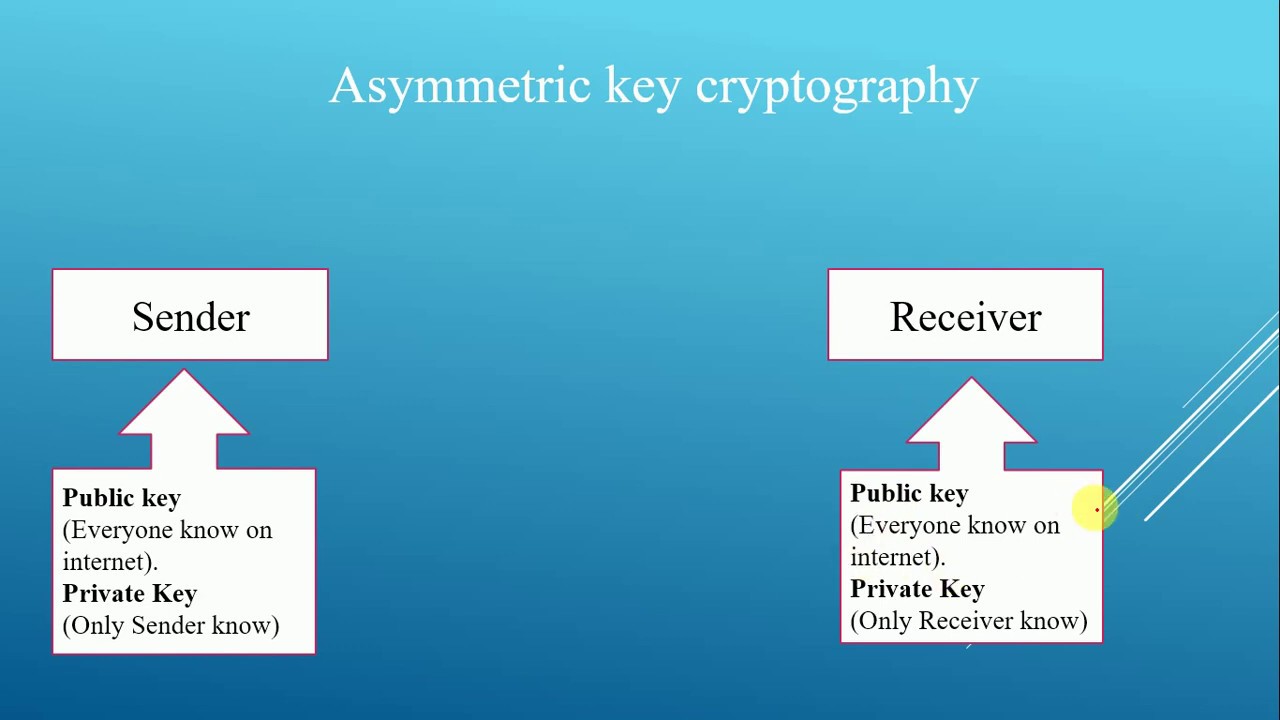 Asymmetric key cryptography

Sender

Public key
(Everyone know on internet).
Private Key
(Only Sender know)

Receiver

Public key
(Everyone know on internet).
Private Key
(Only Receiver know)